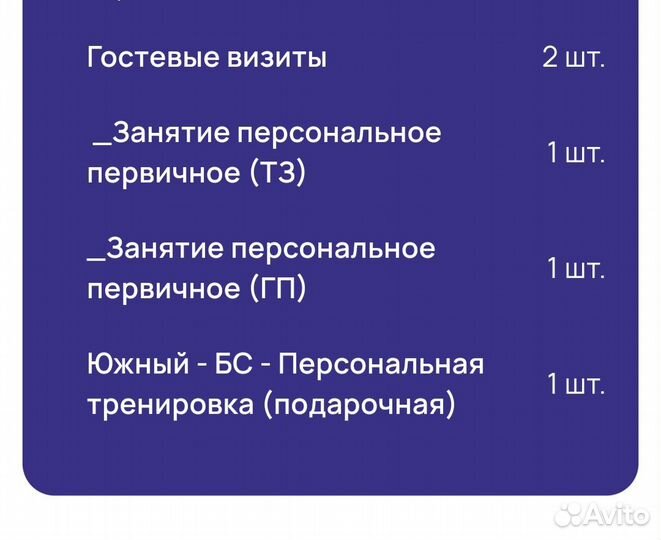 Гостевые визиты 2 шт.

_Занятие персональное первичное (ТЗ) 1 шт.

_Занятие персональное первичное (ГП) 1 шт.

Южный - БС - Персональная тренировка (подарочная) 1 шт.

Avito